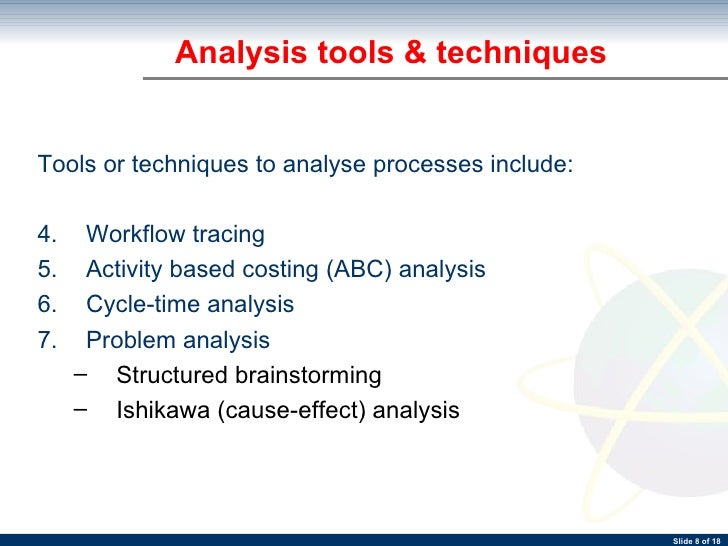 Analysis tools & techniques

Tools or techniques to analyse processes include:

4. Workflow tracing
5. Activity based costing (ABC) analysis
6. Cycle-time analysis
7. Problem analysis
– Structured brainstorming
– Ishikawa (cause-effect) analysis

Slide 8 of 18